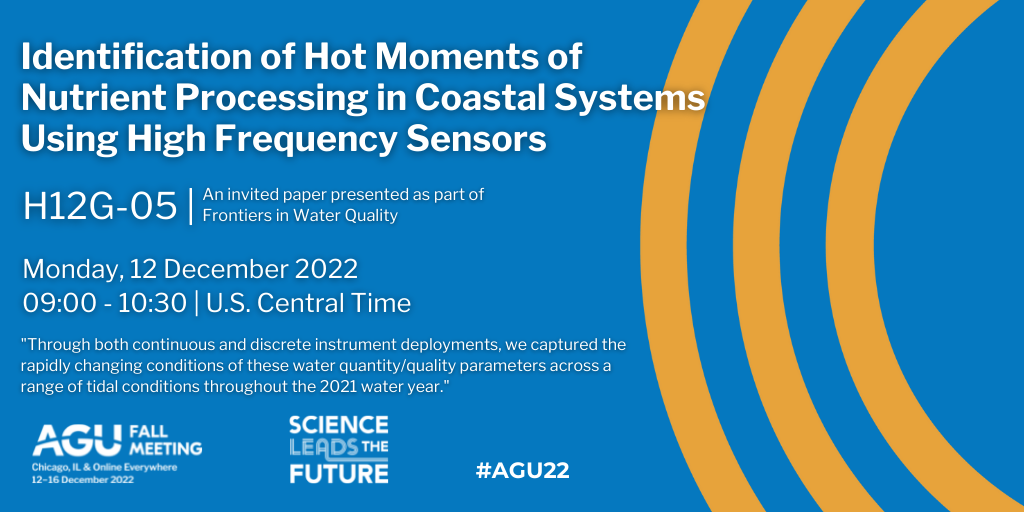 Identification of Hot Moments of Nutrient Processing in Coastal Systems Using High Frequency Sensors

H12G-05 | An invited paper presented as part of Frontiers in Water Quality

Monday, 12 December 2022
09:00 - 10:30 | U.S. Central Time

"Through both continuous and discrete instrument deployments, we captured the rapidly changing conditions of these water quantity/quality parameters across a range of tidal conditions throughout the 2021 water year."

AGU FALL MEETING
Chicago, IL & Online Everywhere
12–16 December 2022

SCIENCE LEADS THE FUTURE

#AGU22